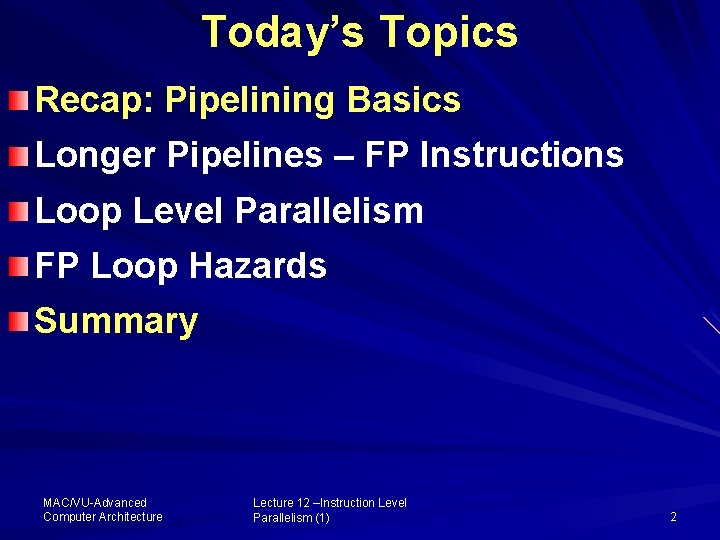 Today's Topics

Recap: Pipelining Basics

Longer Pipelines – FP Instructions

Loop Level Parallelism

FP Loop Hazards

Summary

MAC/VU-Advanced Computer Architecture

Lecture 12 –Instruction Level Parallelism (1)

2